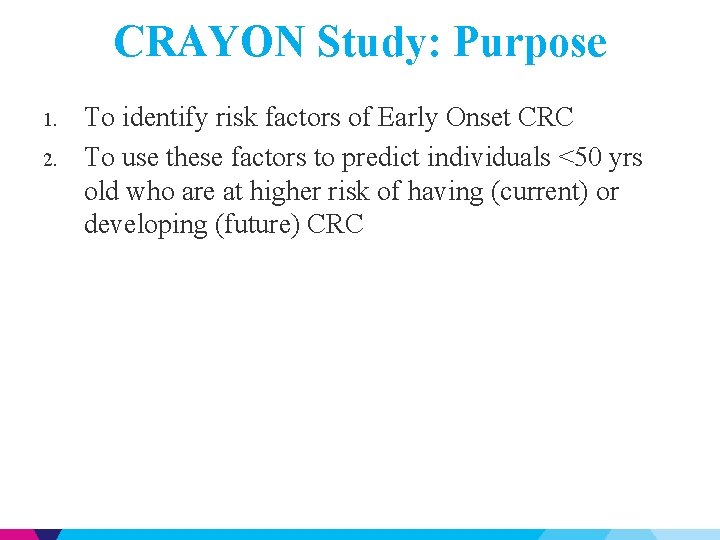 CRAYON Study: Purpose

1. To identify risk factors of Early Onset CRC
2. To use these factors to predict individuals <50 yrs old who are at higher risk of having (current) or developing (future) CRC